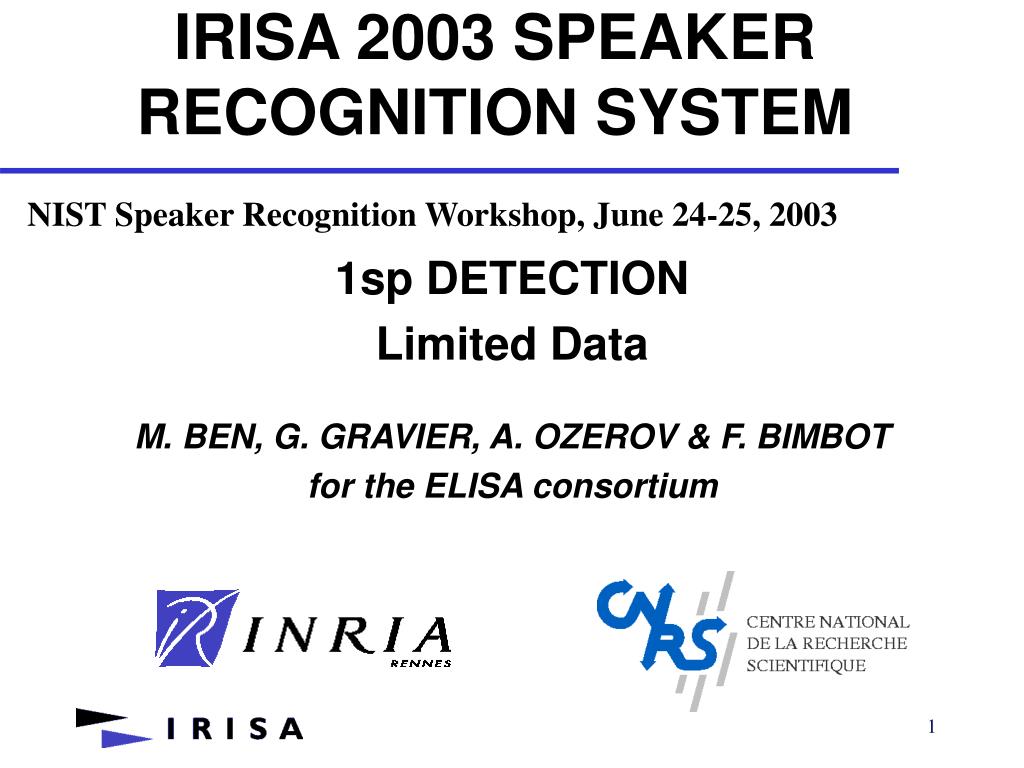 IRISA 2003 SPEAKER RECOGNITION SYSTEM

NIST Speaker Recognition Workshop, June 24-25, 2003

1sp DETECTION

Limited Data

M. BEN, G. GRAVIER, A. OZEROV & F. BIMBOT

for the ELISA consortium

INRIA

RENNES

CNRS

CENTRE NATIONAL DE LA RECHERCHE SCIENTIFIQUE

IRISA

1